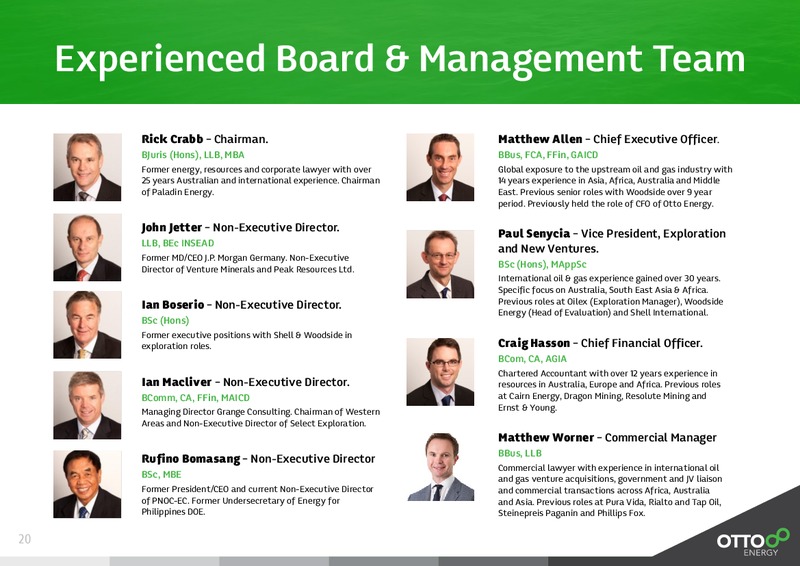 Experienced Board & Management Team

Rick Crabb – Chairman.
BJuris (Hons), LLB, MBA
Former energy, resources and corporate lawyer with over 25 years Australian and international experience. Chairman of Paladin Energy.

John Jetter – Non-Executive Director.
LLB, BEc INSEAD
Former MD/CEO J.P. Morgan Germany. Non-Executive Director of Venture Minerals and Peak Resources Ltd.

Ian Boserio – Non-Executive Director.
BSc (Hons)
Former executive positions with Shell & Woodside in exploration roles.

Ian Macliver – Non-Executive Director.
BComm, CA, FFin, MAICD
Managing Director Grange Consulting. Chairman of Western Areas and Non-Executive Director of Select Exploration.

Rufino Bomasang – Non-Executive Director
BSc, MBE
Former President/CEO and current Non-Executive Director of PNOC-EC. Former Undersecretary of Energy for Philippines DOE.

Matthew Allen – Chief Executive Officer.
BBus, FCA, FFin, GAICD
Global exposure to the upstream oil and gas industry with 14 years experience in Asia, Africa, Australia and Middle East. Previous senior roles with Woodside over 9 year period. Previously held the role of CFO of Otto Energy.

Paul Senycia – Vice President, Exploration and New Ventures.
BSc (Hons), MAppSc
International oil & gas experience gained over 30 years. Specific focus on Australia, South East Asia & Africa. Previous roles at Oilex (Exploration Manager), Woodside Energy (Head of Evaluation) and Shell International.

Craig Hasson – Chief Financial Officer.
BCom, CA, AGIA
Chartered Accountant with over 12 years experience in resources in Australia, Europe and Africa. Previous roles at Cairn Energy, Dragon Mining, Resolute Mining and Ernst & Young.

Matthew Worner – Commercial Manager
BBus, LLB
Commercial lawyer with experience in international oil and gas venture acquisitions, government and JV liaison and commercial transactions across Africa, Australia and Asia. Previous roles at Pura Vida, Rialto and Tap Oil, Steinepreis Paganin and Phillips Fox.

20

OTTO ENERGY